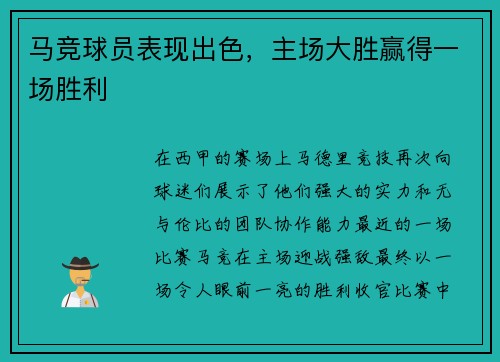 马竞球员表现出色，主场大胜赢得一场胜利

在西甲的赛场上马德里竞技再次向球迷们展示了他们强大的实力和无与伦比的团队协作能力最近的一场比赛马竞在主场迎战强敌最终以一场令人眼前一亮的胜利收官比赛中